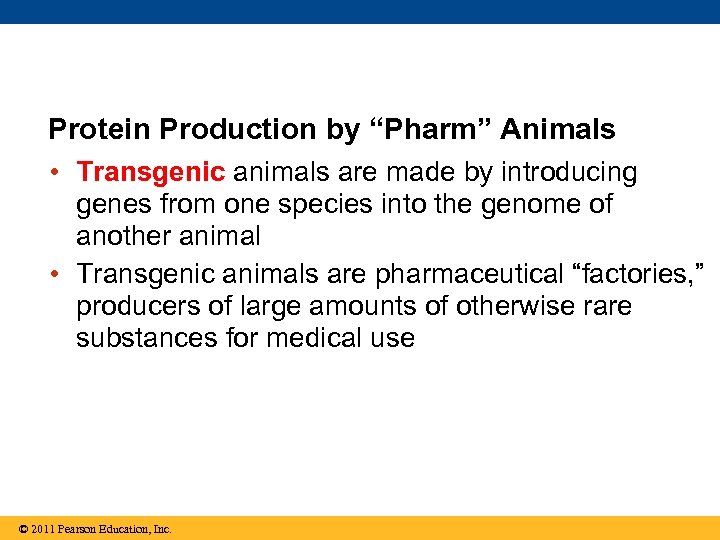 Protein Production by “Pharm” Animals

• Transgenic animals are made by introducing genes from one species into the genome of another animal

• Transgenic animals are pharmaceutical “factories,” producers of large amounts of otherwise rare substances for medical use

© 2011 Pearson Education, Inc.